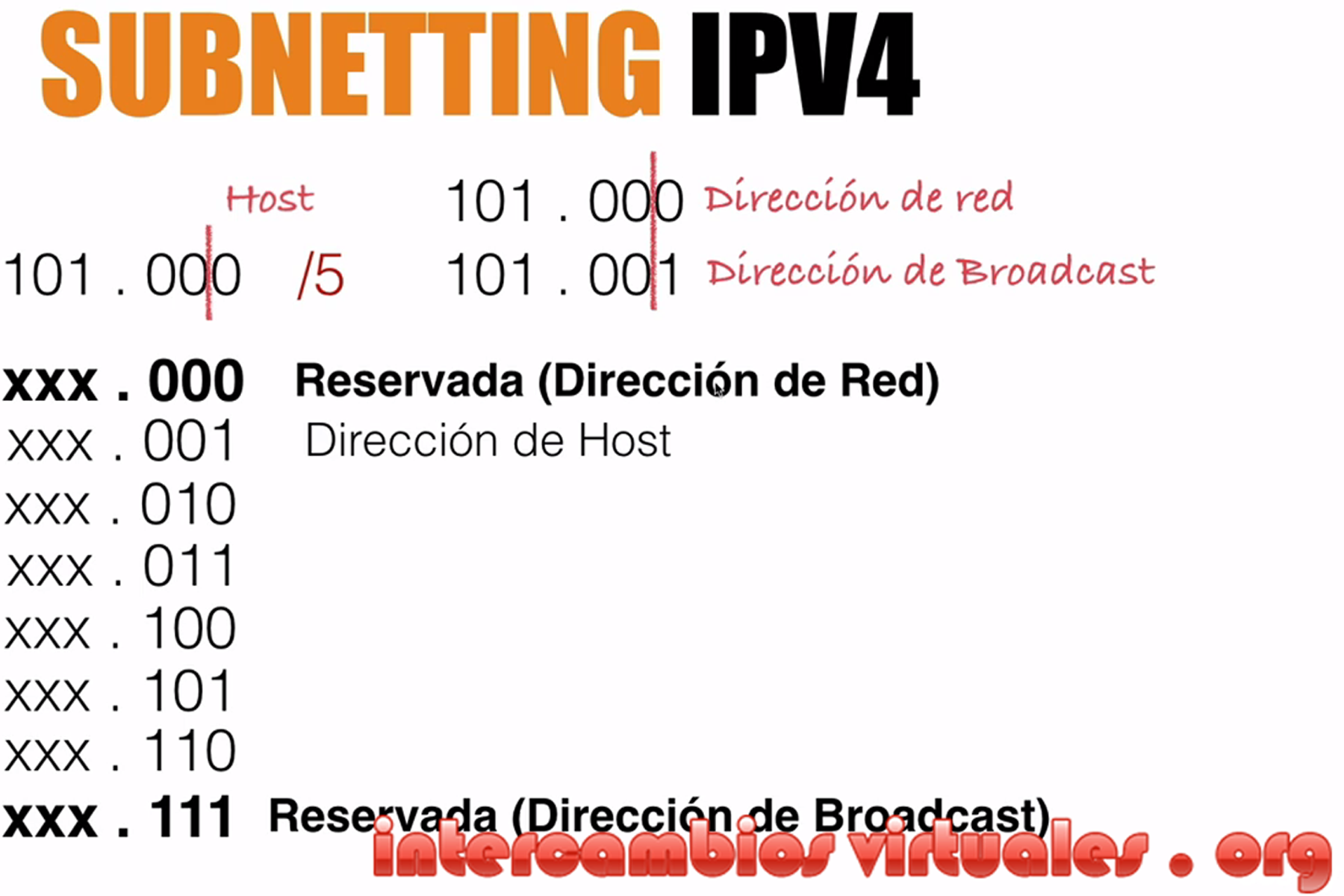 SUBNETTING IPV4

Host

101 . 000 /5

101 . 000 Dirección de red

101 . 001 Dirección de Broadcast

xxx . 000 Reservada (Dirección de Red)
xxx . 001 Dirección de Host
xxx . 010
xxx . 011
xxx . 100
xxx . 101
xxx . 110
xxx . 111 Reservada (Dirección de Broadcast)

intercambios virtuales . org